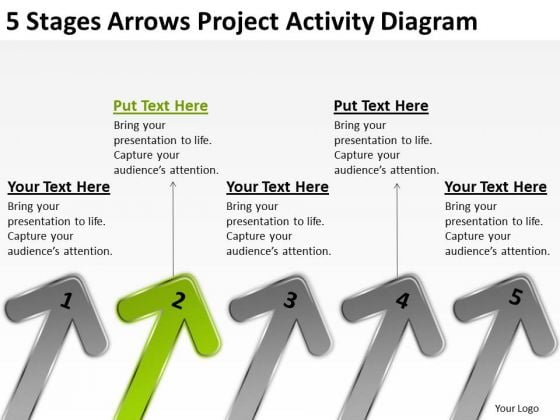 5 Stages Arrows Project Activity Diagram

Put Text Here
Bring your presentation to life. Capture your audience's attention.

Put Text Here
Bring your presentation to life. Capture your audience's attention.

Your Text Here
Bring your presentation to life. Capture your audience's attention.

Your Text Here
Bring your presentation to life. Capture your audience's attention.

Your Text Here
Bring your presentation to life. Capture your audience's attention.

1

2

3

4

5

Your Logo